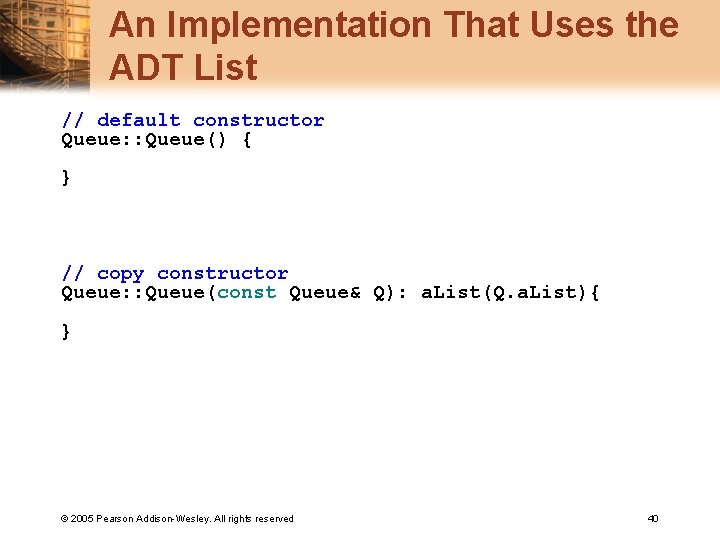 An Implementation That Uses the ADT List

// default constructor
Queue::Queue() {

}

// copy constructor
Queue::Queue(const Queue& Q): aList(Q.aList){

}

© 2005 Pearson Addison-Wesley. All rights reserved

40